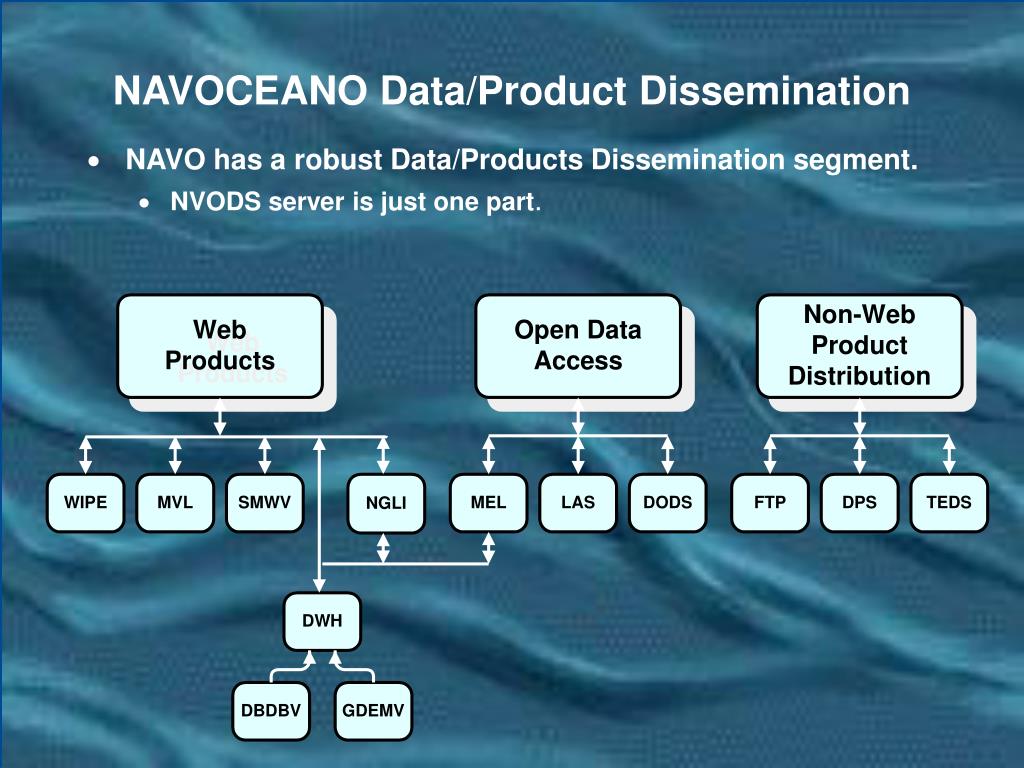 NAVOCEANO Data/Product Dissemination

• NAVO has a robust Data/Products Dissemination segment.
  • NVODS server is just one part.

Web Products

Open Data Access

Non-Web Product Distribution

WIPE

MVL

SMWV

NGLI

MEL

LAS

DODS

FTP

DPS

TEDS

DWH

DBDBV

GDEMV